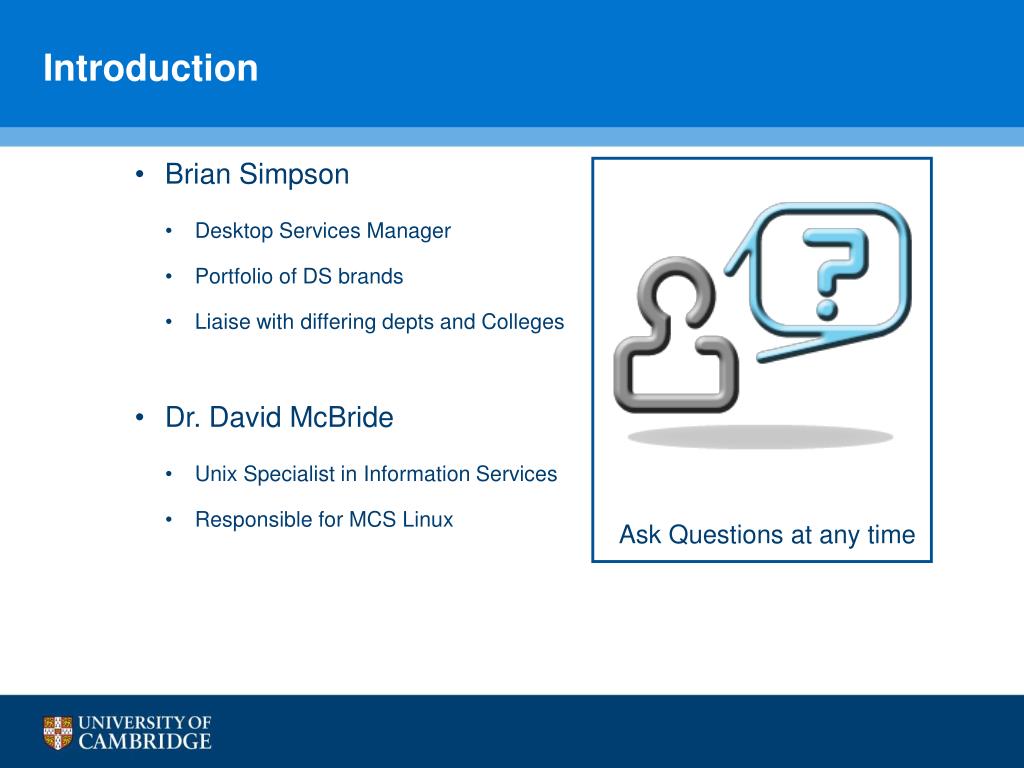 Introduction

• Brian Simpson

• Desktop Services Manager

• Portfolio of DS brands

• Liaise with differing depts and Colleges

• Dr. David McBride

• Unix Specialist in Information Services

• Responsible for MCS Linux

?

Ask Questions at any time

UNIVERSITY OF CAMBRIDGE